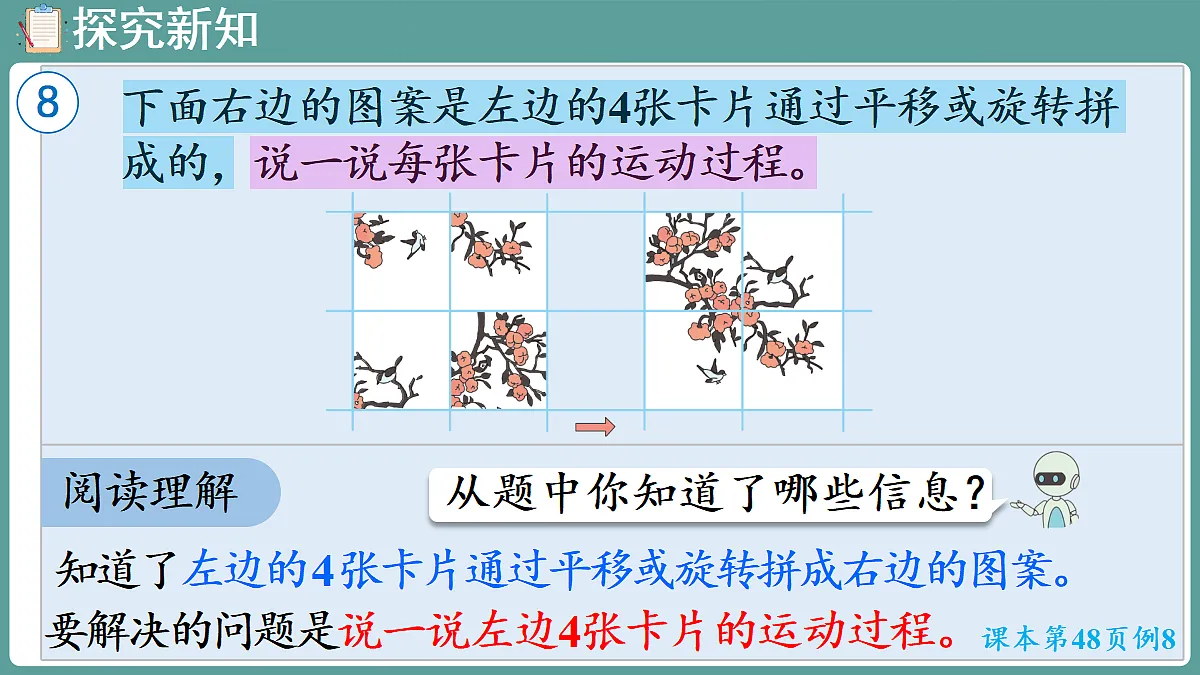 探究新知

8 下面右边的图案是左边的4张卡片通过平移或旋转拼成的，说一说每张卡片的运动过程。

阅读理解

从题中你知道了哪些信息？

知道了左边的4张卡片通过平移或旋转拼成右边的图案。

要解决的问题是说一说左边4张卡片的运动过程。

课本第48页例8